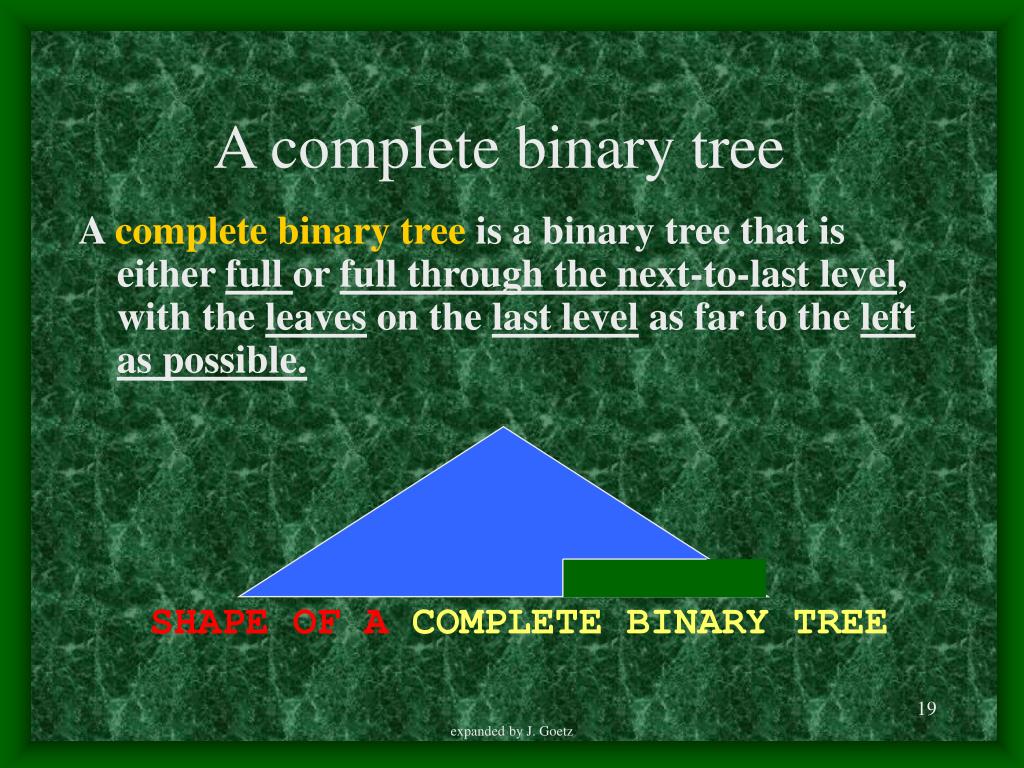 A complete binary tree

A complete binary tree is a binary tree that is either full or full through the next-to-last level, with the leaves on the last level as far to the left as possible.

SHAPE OF A COMPLETE BINARY TREE

19

expanded by J. Goetz